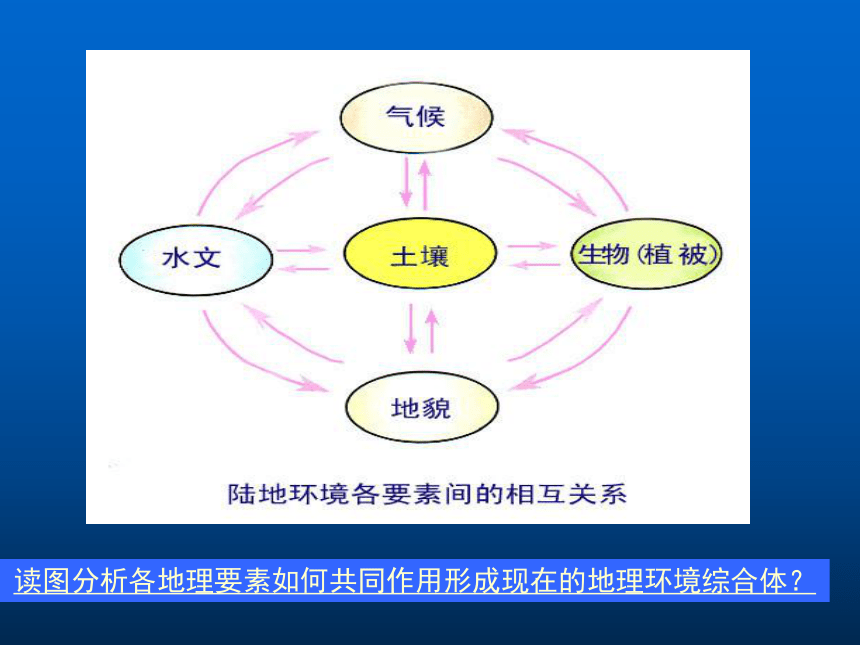 气候

水文

土壤

生物（植被）

地貌

陆地环境各要素间的相互关系

读图分析各地理要素如何共同作用形成现在的地理环境综合体？